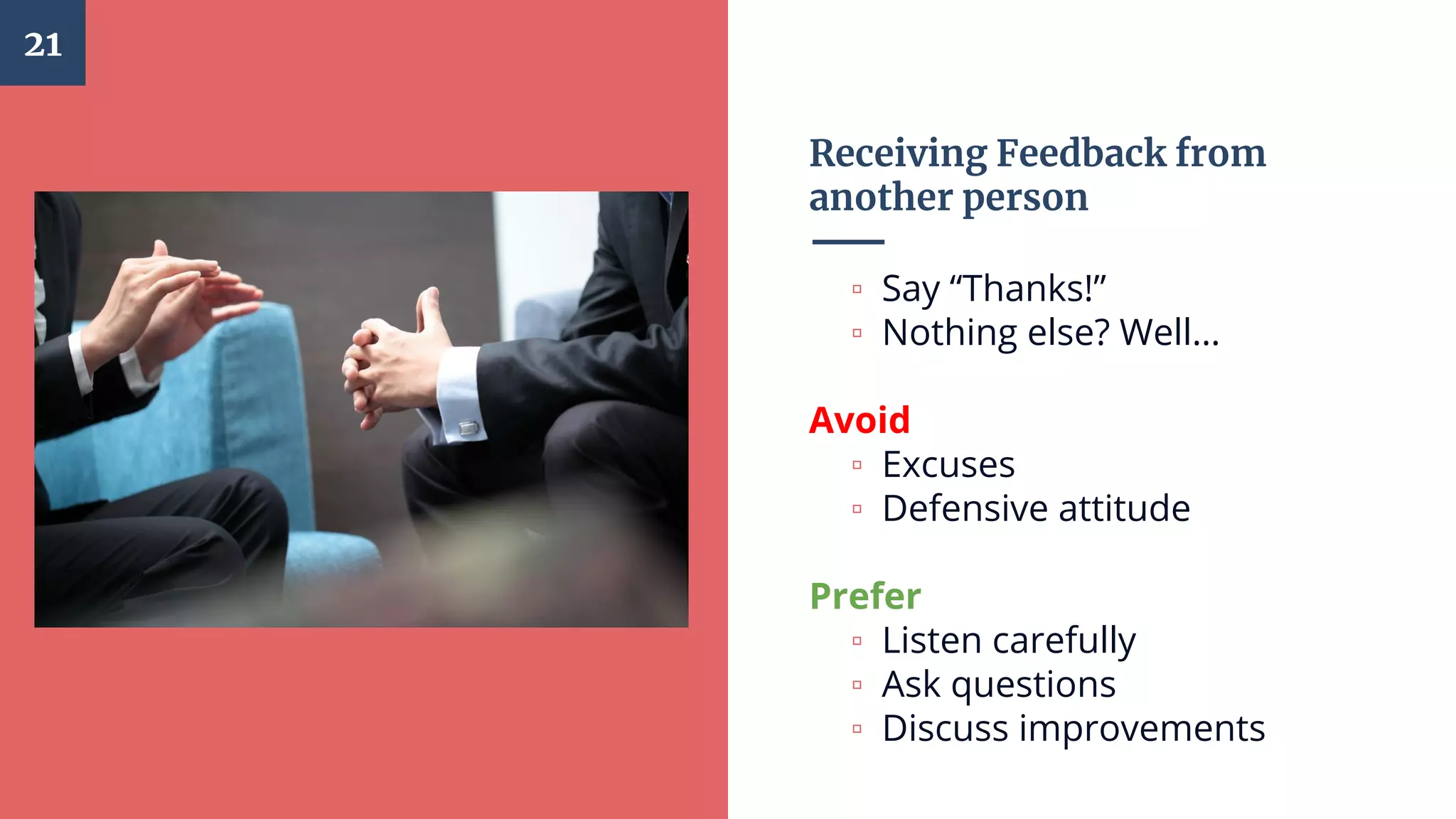 21

Receiving Feedback from another person

▫ Say “Thanks!”
▫ Nothing else? Well…

Avoid
▫ Excuses
▫ Defensive attitude

Prefer
▫ Listen carefully
▫ Ask questions
▫ Discuss improvements